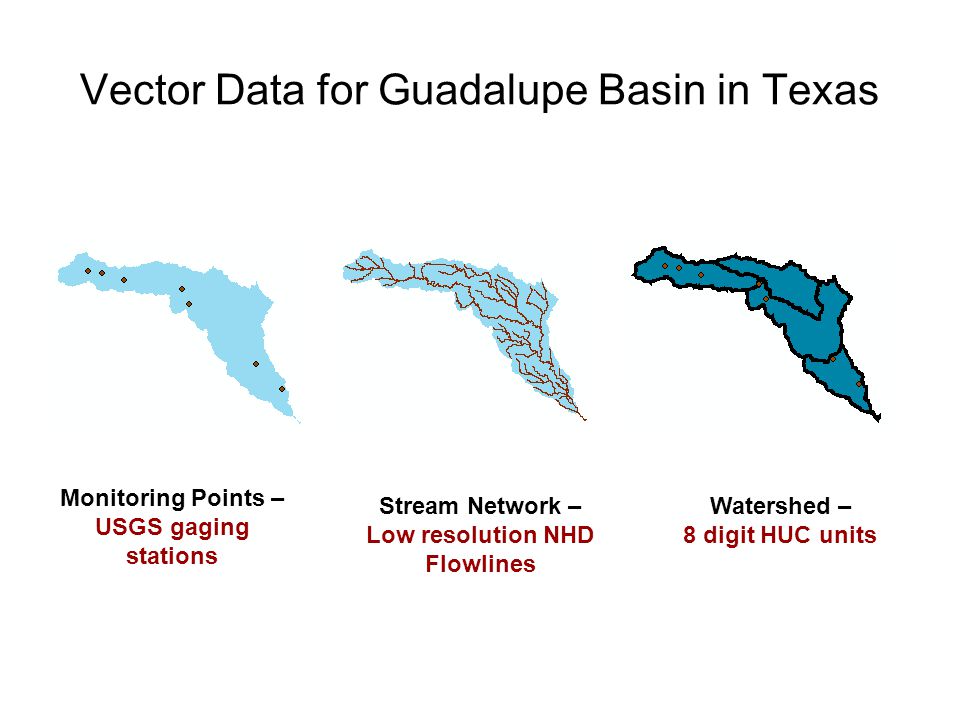 Vector Data for Guadalupe Basin in Texas

Monitoring Points – USGS gaging stations

Stream Network – Low resolution NHD Flowlines

Watershed – 8 digit HUC units